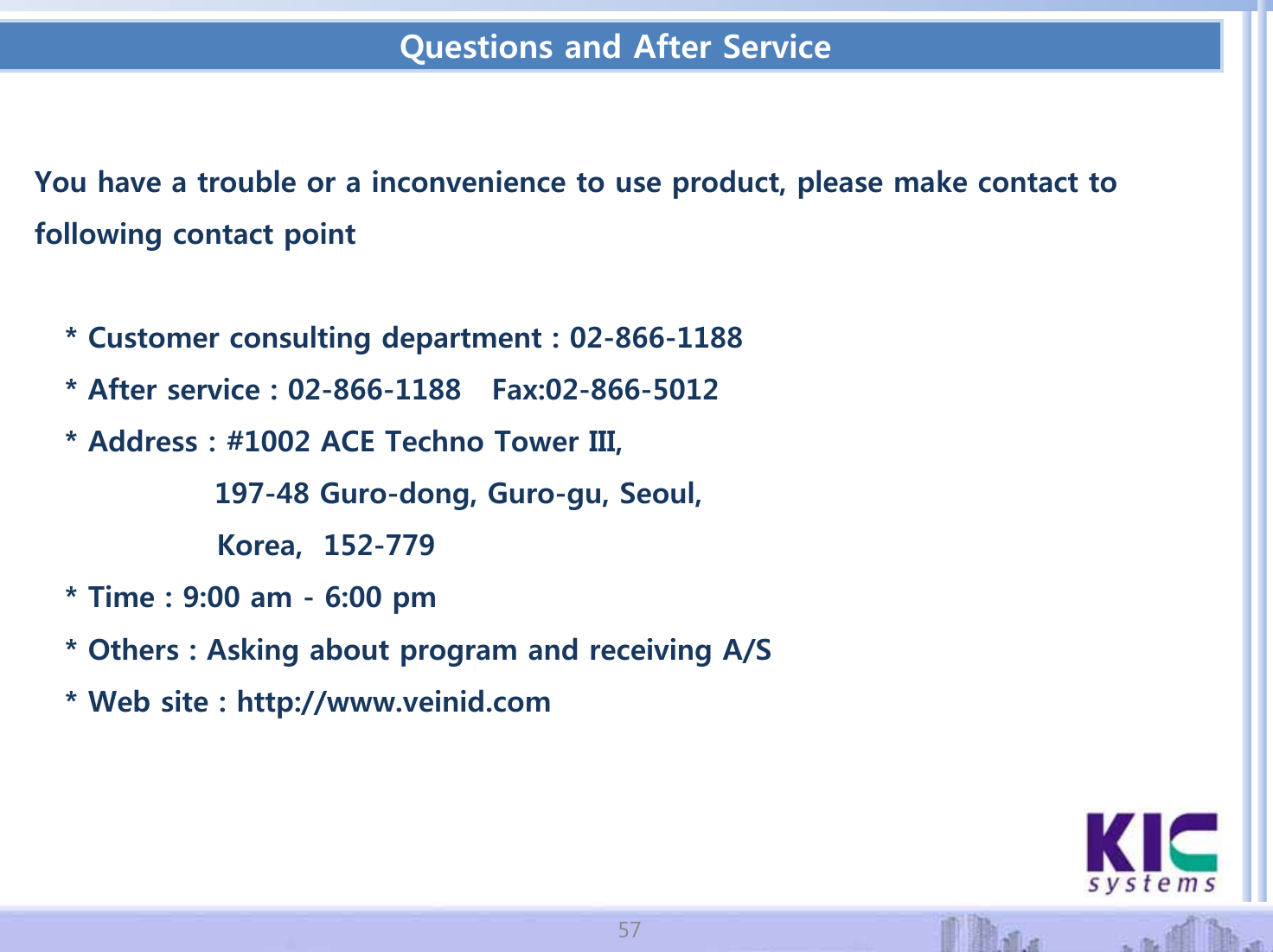 Questions and After Service

You have a trouble or a inconvenience to use product, please make contact to following contact point

* Customer consulting department : 02-866-1188
* After service : 02-866-1188 Fax:02-866-5012
* Address : #1002 ACE Techno Tower III,
197-48 Guro-dong, Guro-gu, Seoul,
Korea, 152-779
* Time : 9:00 am - 6:00 pm
* Others : Asking about program and receiving A/S
* Web site : http://www.veinid.com

KIC systems

57